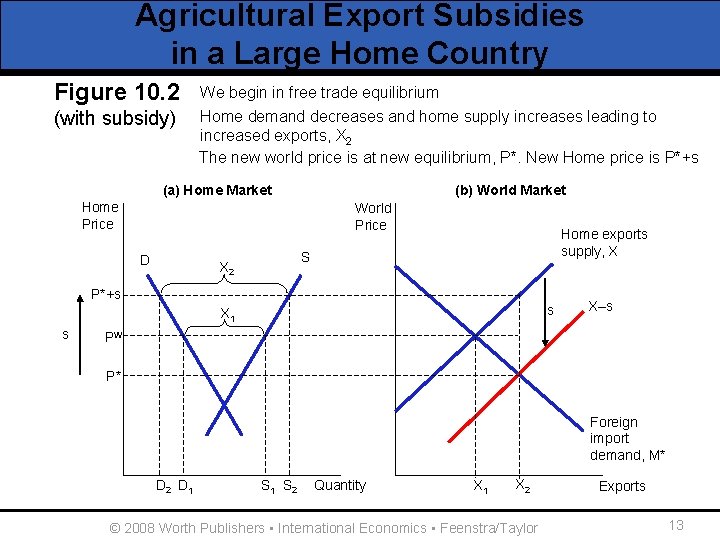 Agricultural Export Subsidies in a Large Home Country

Figure 10.2 (with subsidy)

We begin in free trade equilibrium

Home demand decreases and home supply increases leading to increased exports, $X_2$

The new world price is at new equilibrium, P*. New Home price is P*+s

(a) Home Market

Home Price

D

S

$X_2$

$X_1$

P*+s

s

$P^W$

P*

$D_2$ $D_1$ $S_1$ $S_2$ Quantity

(b) World Market

World Price

Home exports supply, X

s

X–s

Foreign import demand, M*

$X_1$ $X_2$ Exports

© 2008 Worth Publishers ▪ International Economics ▪ Feenstra/Taylor

13